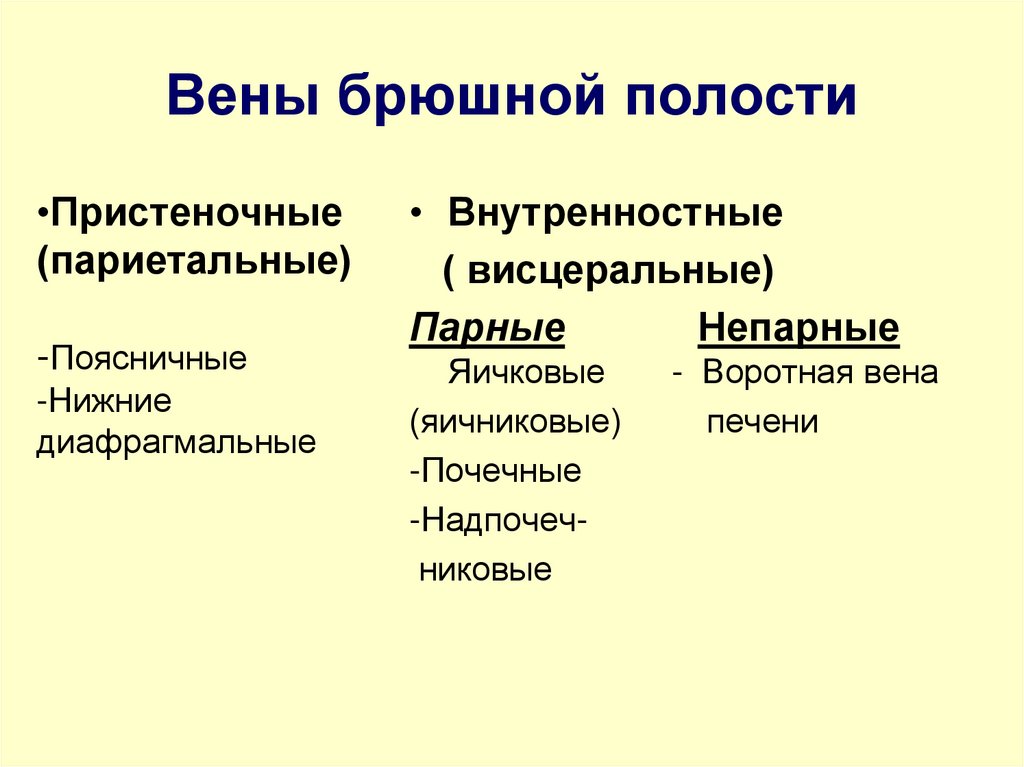 Вены брюшной полости

•Пристеночные (париетальные)

-Поясничные
-Нижние диафрагмальные

• Внутренностные ( висцеральные)

Парные
Яичковые (яичниковые)
-Почечные
-Надпочечниковые

Непарные
- Воротная вена печени